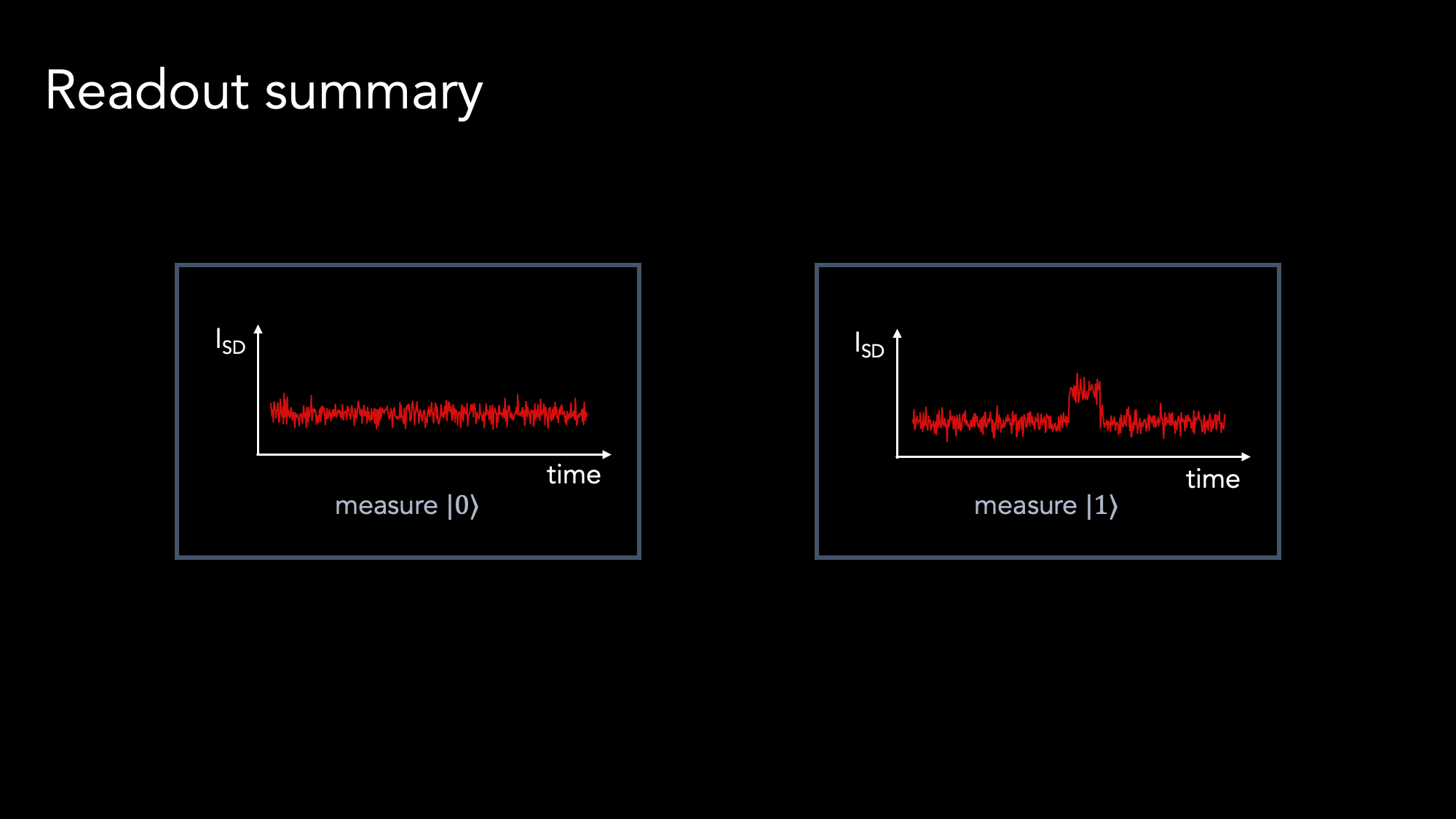 Readout summary

$I_{SD}$

time

measure $|0\rangle$

$I_{SD}$

time

measure $|1\rangle$